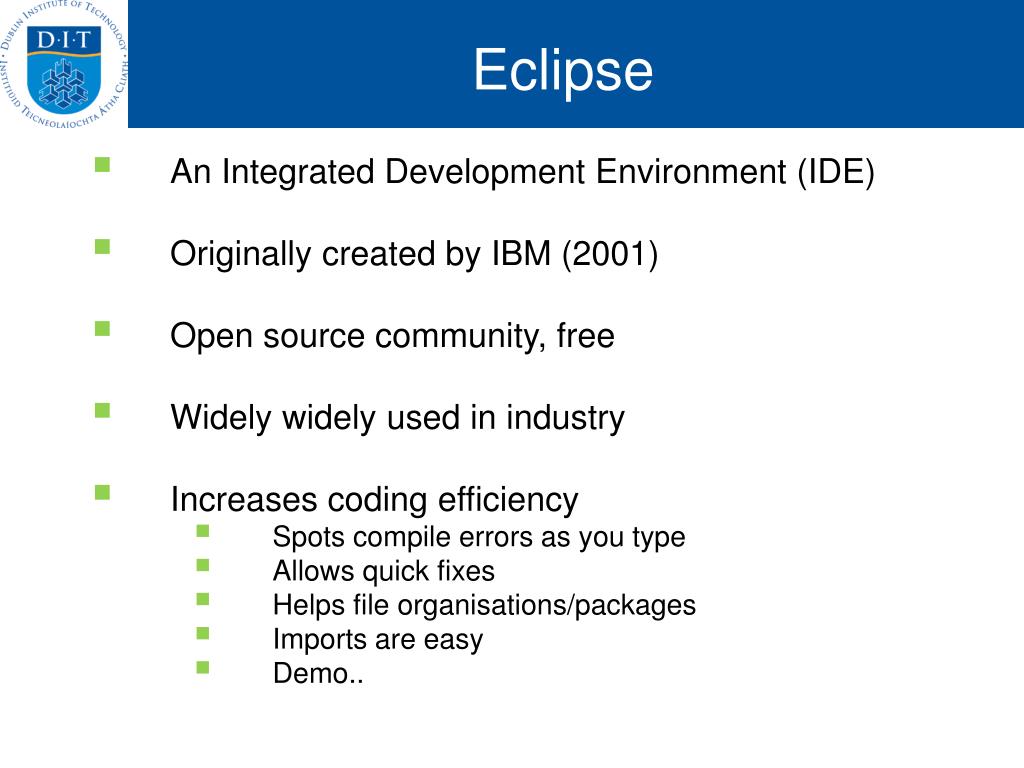 DUBLIN INSTITUTE OF TECHNOLOGY
D·I·T
INSTITIÚID TEICNEOLAÍOCHTA ÁTHA CLIATH

Eclipse

An Integrated Development Environment (IDE)

Originally created by IBM (2001)

Open source community, free

Widely widely used in industry

Increases coding efficiency
Spots compile errors as you type
Allows quick fixes
Helps file organisations/packages
Imports are easy
Demo..